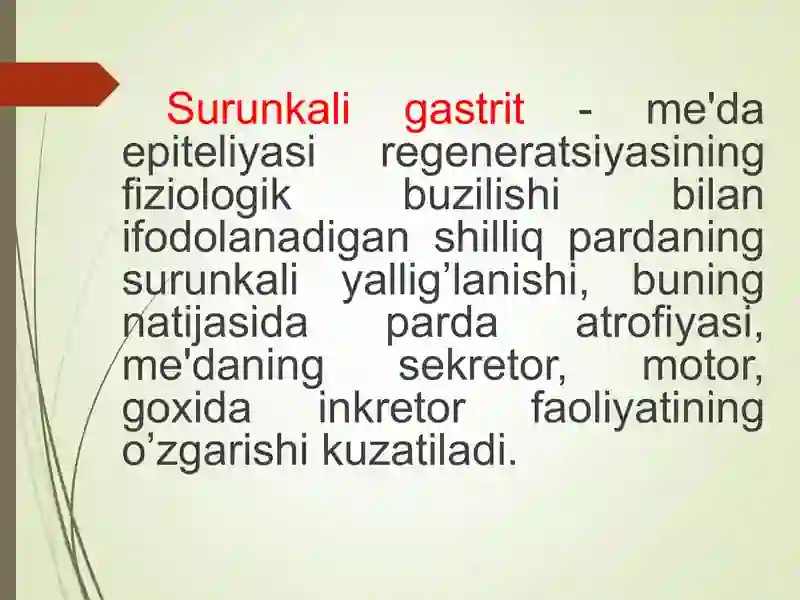 Surunkali gastrit - me'da epiteliyasi regeneratsiyasining fiziologik buzilishi bilan ifodolanadigan shilliq pardaning surunkali yallig’lanishi, buning natijasida parda atrofiyasi, me'daning sekretor, motor, goxida inkretor faoliyatining o’zgarishi kuzatiladi.